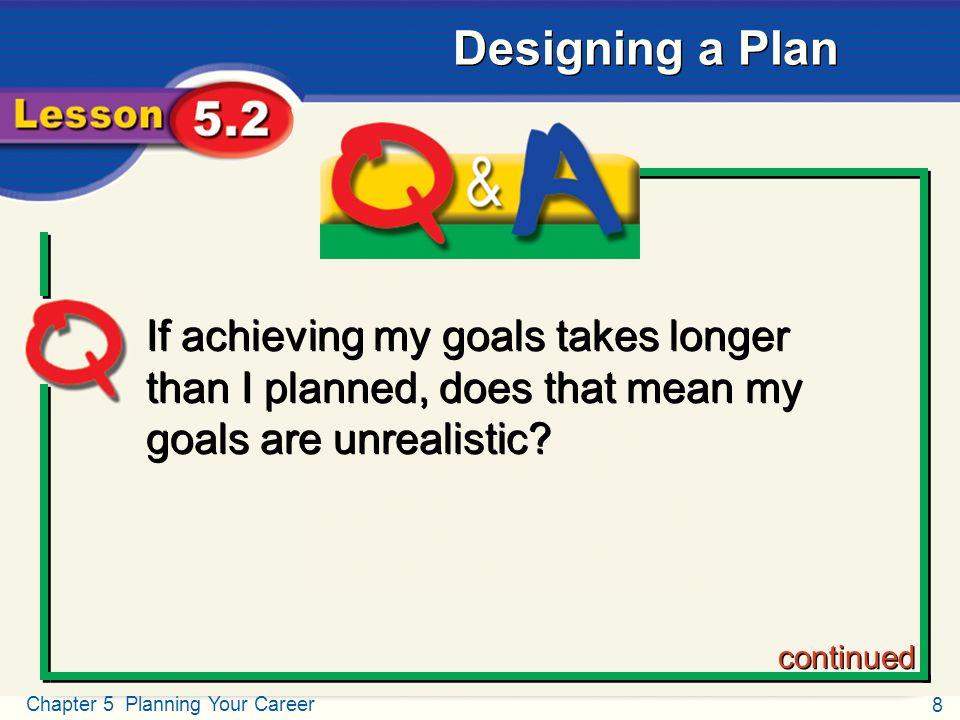 Designing a Plan

Lesson 5.2

Q & A

Q If achieving my goals takes longer than I planned, does that mean my goals are unrealistic?

continued

Chapter 5 Planning Your Career

8